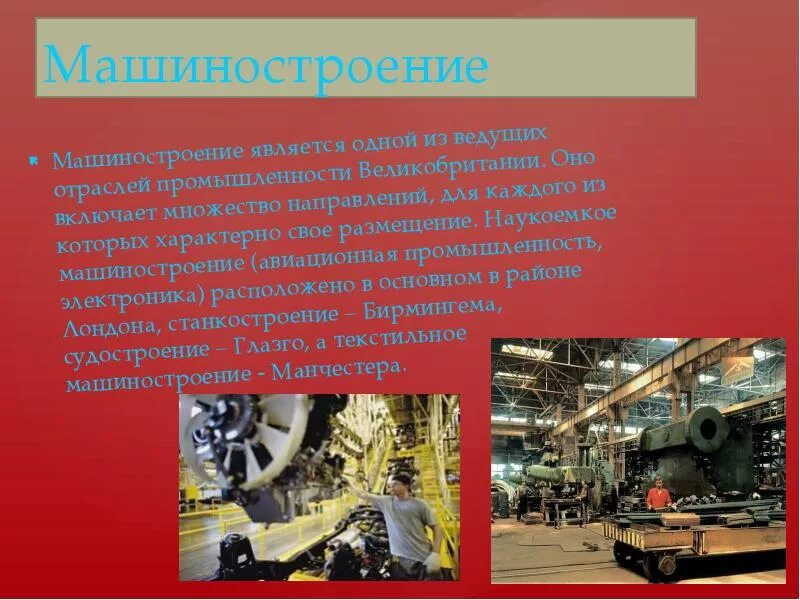 Машиностроение

Машиностроение является одной из ведущих отраслей промышленности Великобритании. Оно включает множество направлений, для каждого из которых характерно свое размещение. Наукоемкое машиностроение (авиационная промышленность, электроника) расположено в основном в районе Лондона, станкостроение – Бирмингема, судостроение – Глазго, а текстильное машиностроение - Манчестера.